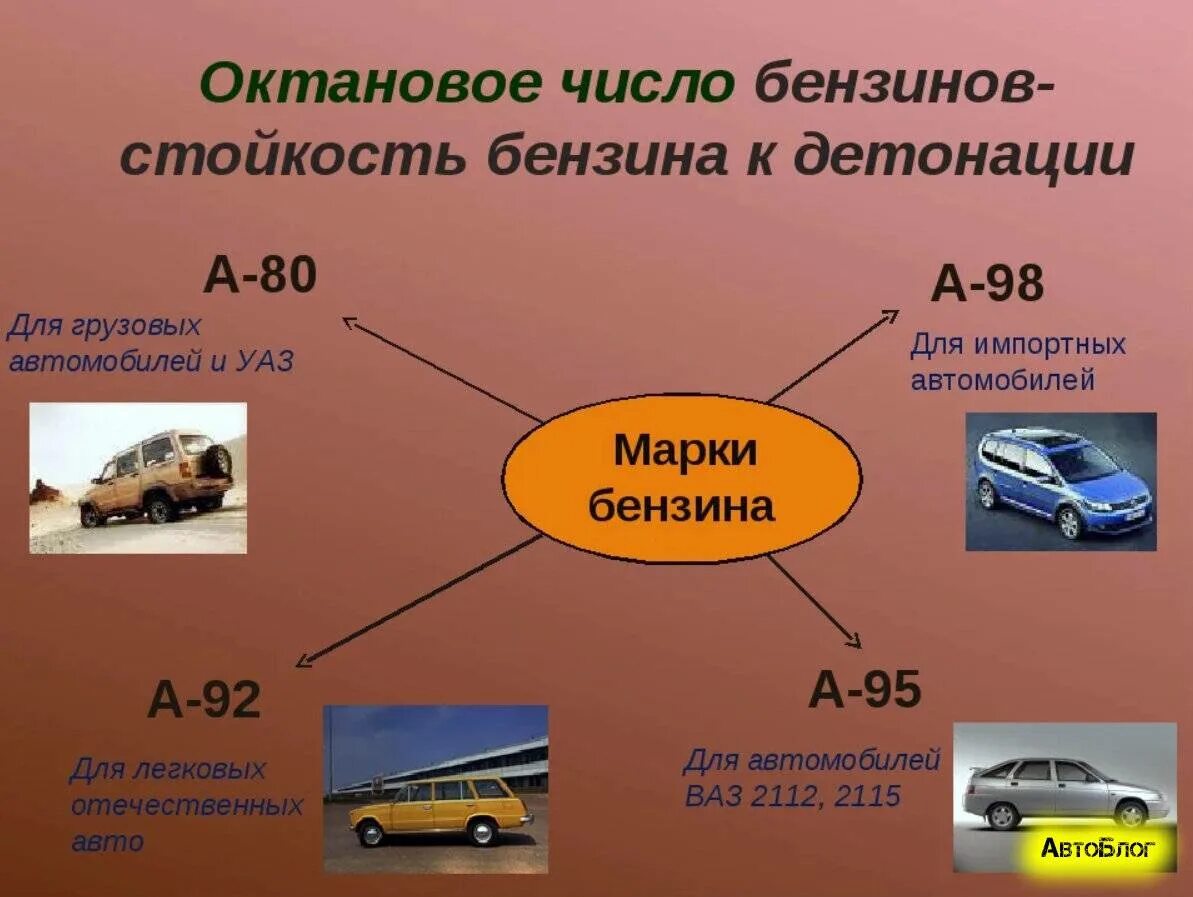 Октановое число бензинов- стойкость бензина к детонации

А-80

Для грузовых автомобилей и УАЗ

А-98

Для импортных автомобилей

Марки бензина

А-92

Для легковых отечественных авто

А-95

Для автомобилей ВАЗ 2112, 2115

АвтоБлог